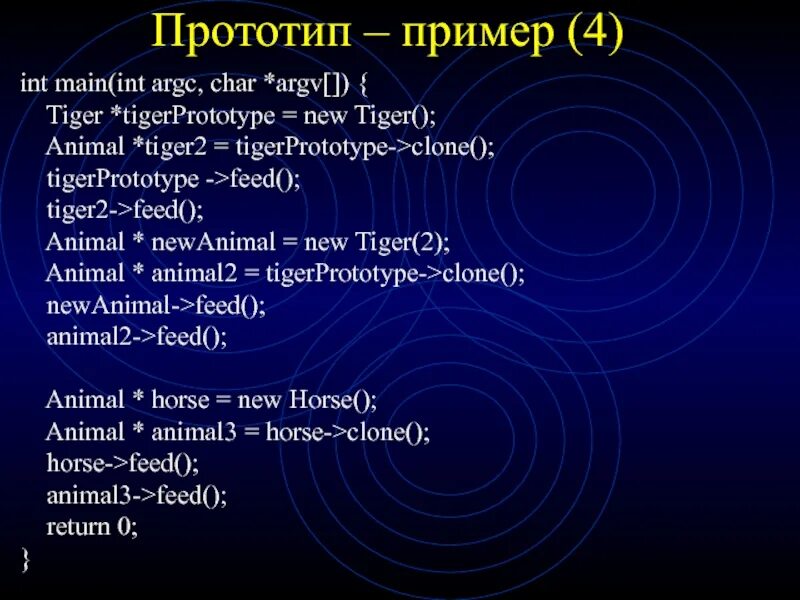 Прототип – пример (4)

int main(int argc, char *argv[]) {
Tiger *tigerPrototype = new Tiger();
Animal *tiger2 = tigerPrototype->clone();
tigerPrototype ->feed();
tiger2->feed();
Animal * newAnimal = new Tiger(2);
Animal * animal2 = tigerPrototype->clone();
newAnimal->feed();
animal2->feed();

Animal * horse = new Horse();
Animal * animal3 = horse->clone();
horse->feed();
animal3->feed();
return 0;
}